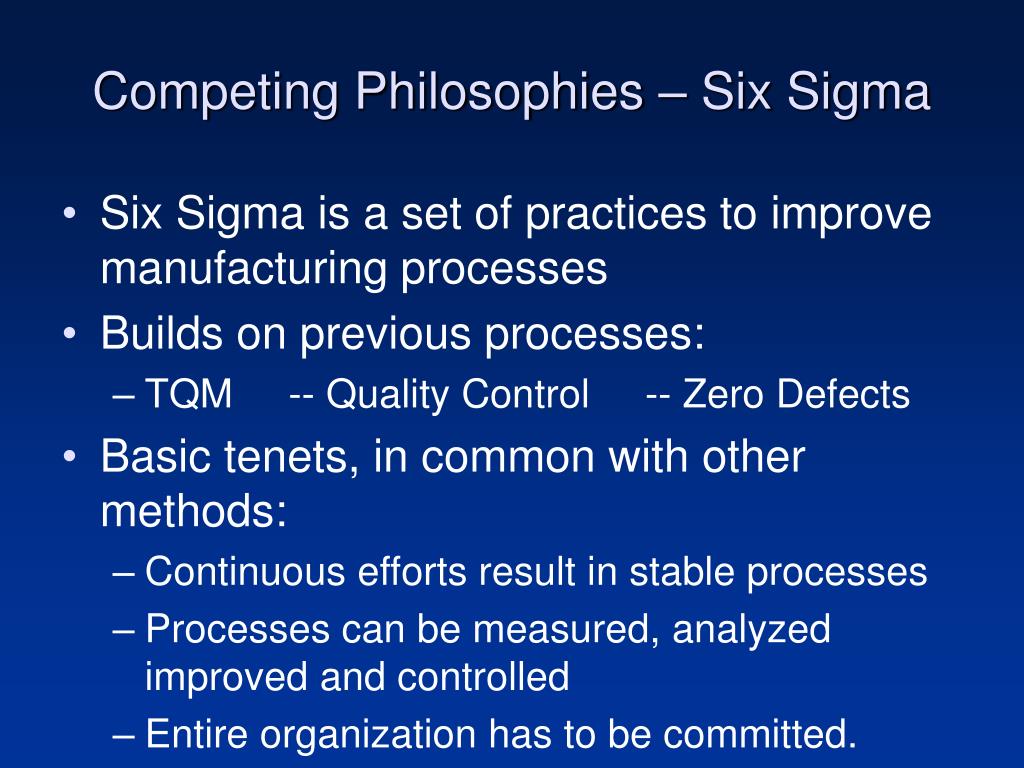 Competing Philosophies – Six Sigma

• Six Sigma is a set of practices to improve manufacturing processes
• Builds on previous processes:
– TQM -- Quality Control -- Zero Defects
• Basic tenets, in common with other methods:
– Continuous efforts result in stable processes
– Processes can be measured, analyzed improved and controlled
– Entire organization has to be committed.